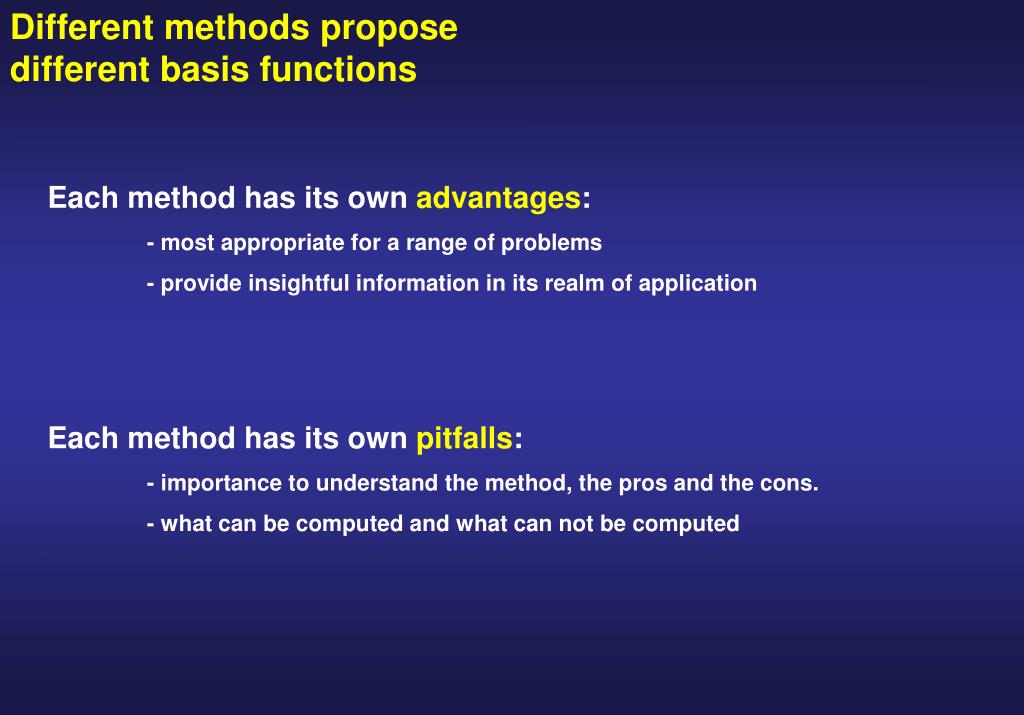 Different methods propose different basis functions

Each method has its own advantages:

- most appropriate for a range of problems

- provide insightful information in its realm of application

Each method has its own pitfalls:

- importance to understand the method, the pros and the cons.

- what can be computed and what can not be computed